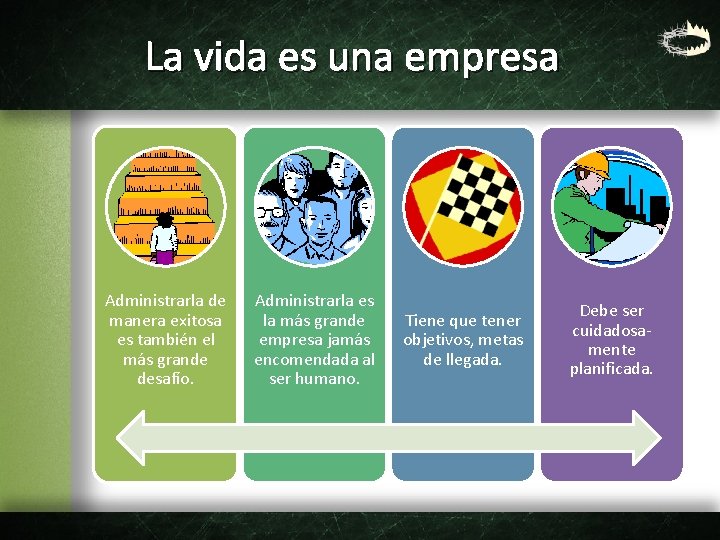 La vida es una empresa

Administrarla de manera exitosa es también el más grande desafío.

Administrarla es la más grande empresa jamás encomendada al ser humano.

Tiene que tener objetivos, metas de llegada.

Debe ser cuidadosamente planificada.